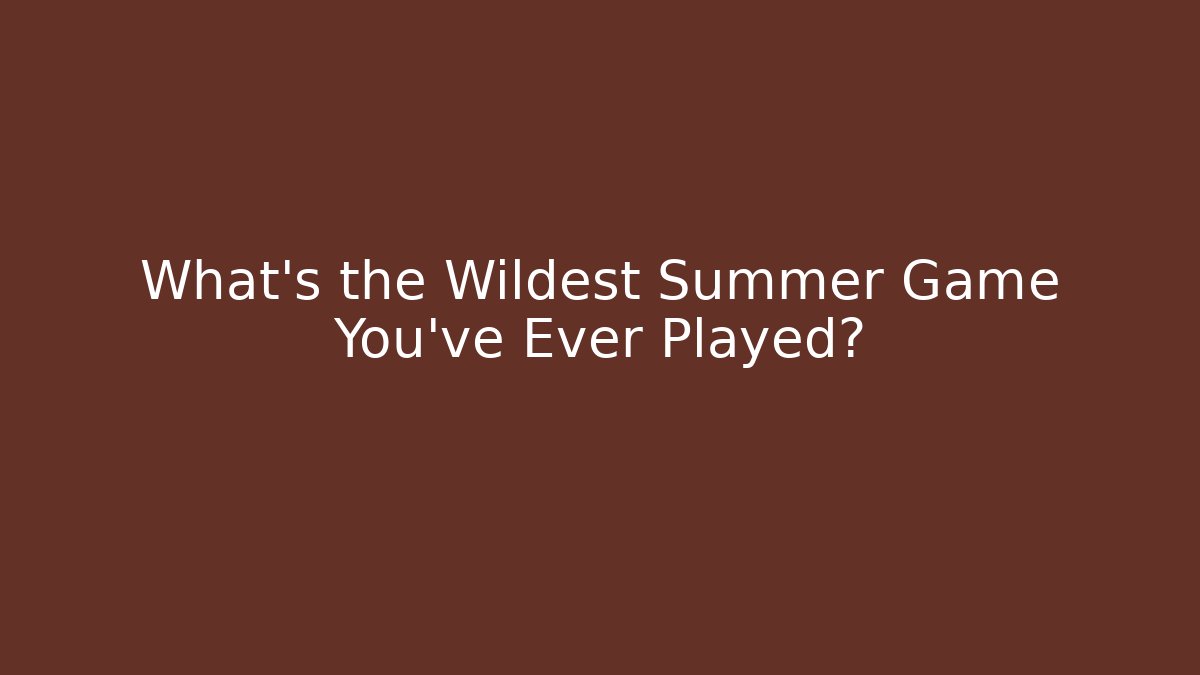 What's the Wildest Summer Game You've Ever Played?